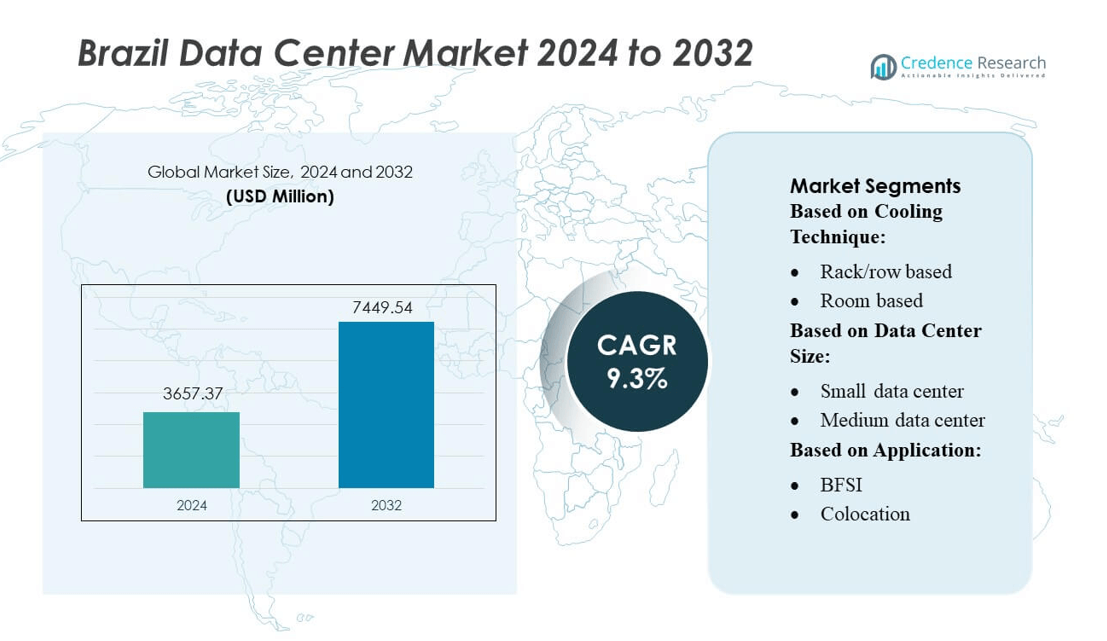 Brazil Data Center Market 2024 to 2032

Credence Research
Actionable Insights Delivered

Global Market Size, 2024 and 2032
(USD Million)

3657.37

7449.54

2024

2032

CAGR
9.3%

Market Segments
Based on Cooling Technique:

• Rack/row based
• Room based

Based on Data Center Size:

• Small data center
• Medium data center

Based on Application:

• BFSI
• Colocation